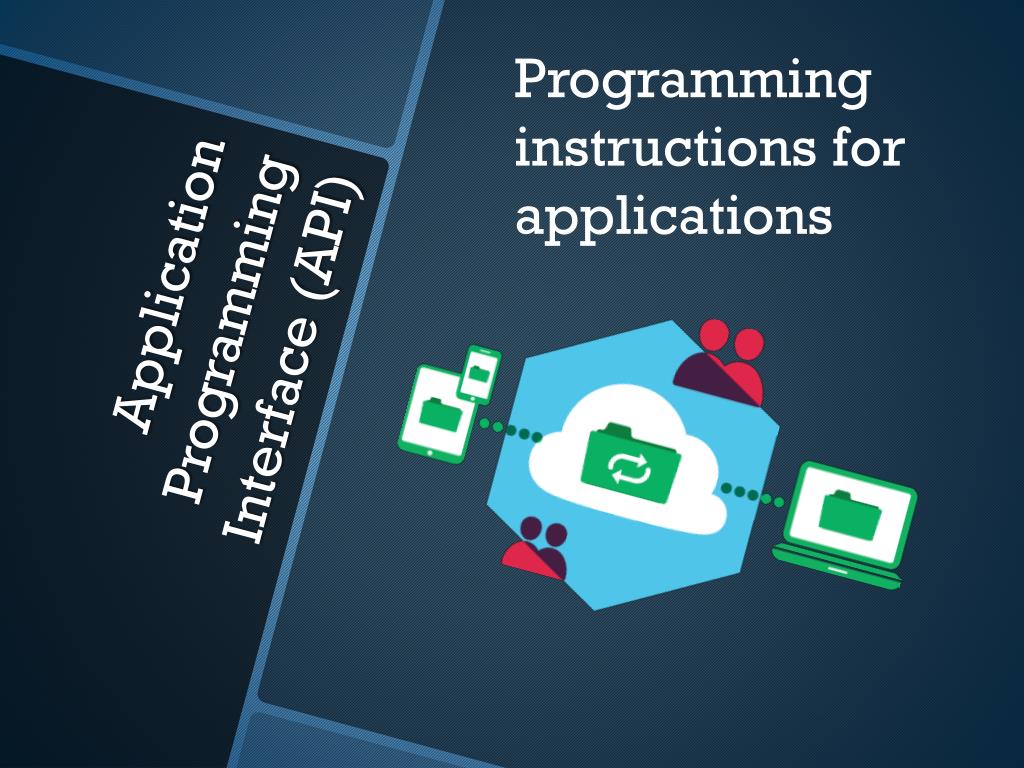 Application Programming Interface (API)

Programming instructions for applications